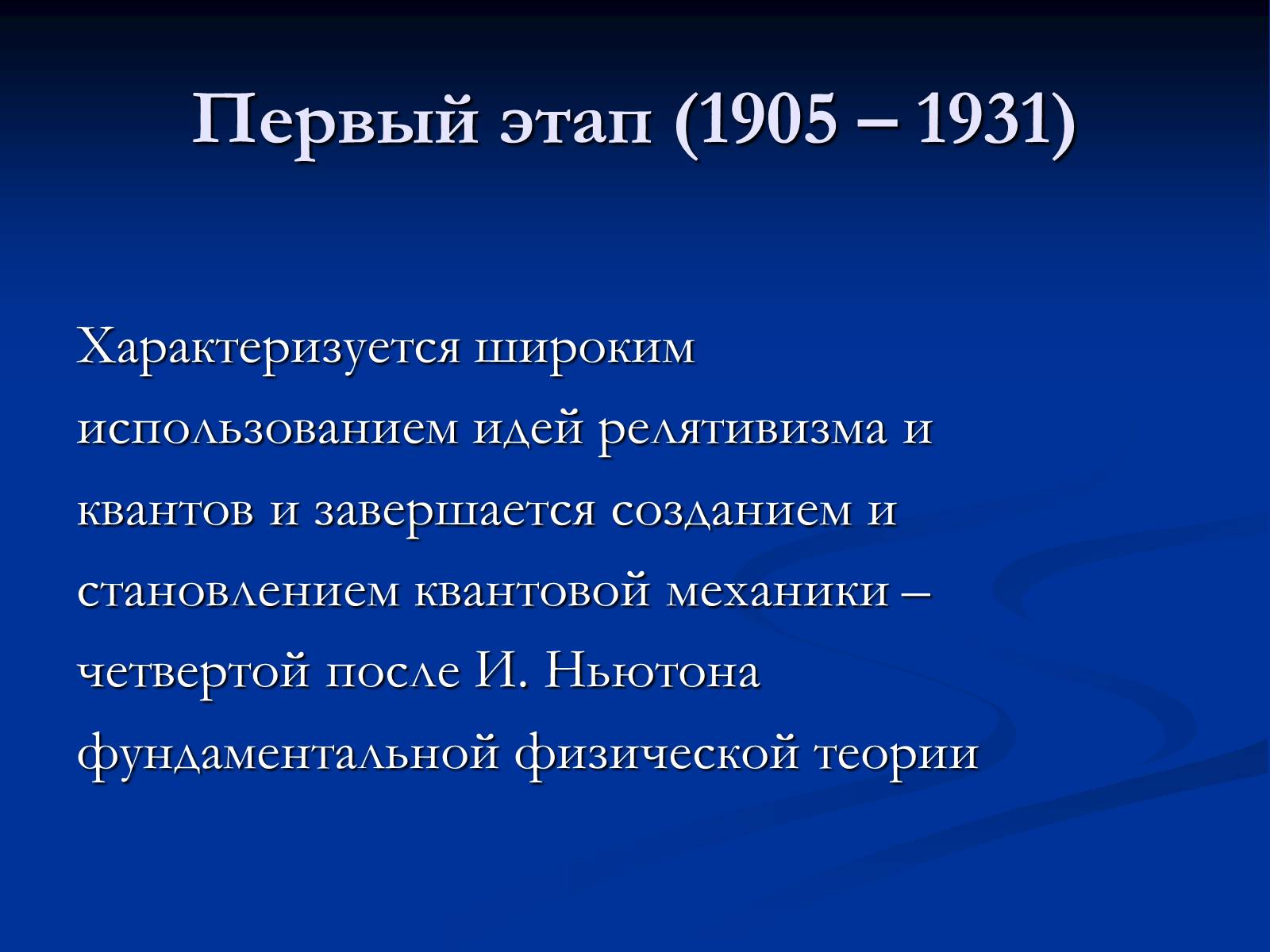 Первый этап (1905 – 1931)

Характеризуется широким использованием идей релятивизма и квантов и завершается созданием и становлением квантовой механики – четвертой после И. Ньютона фундаментальной физической теории